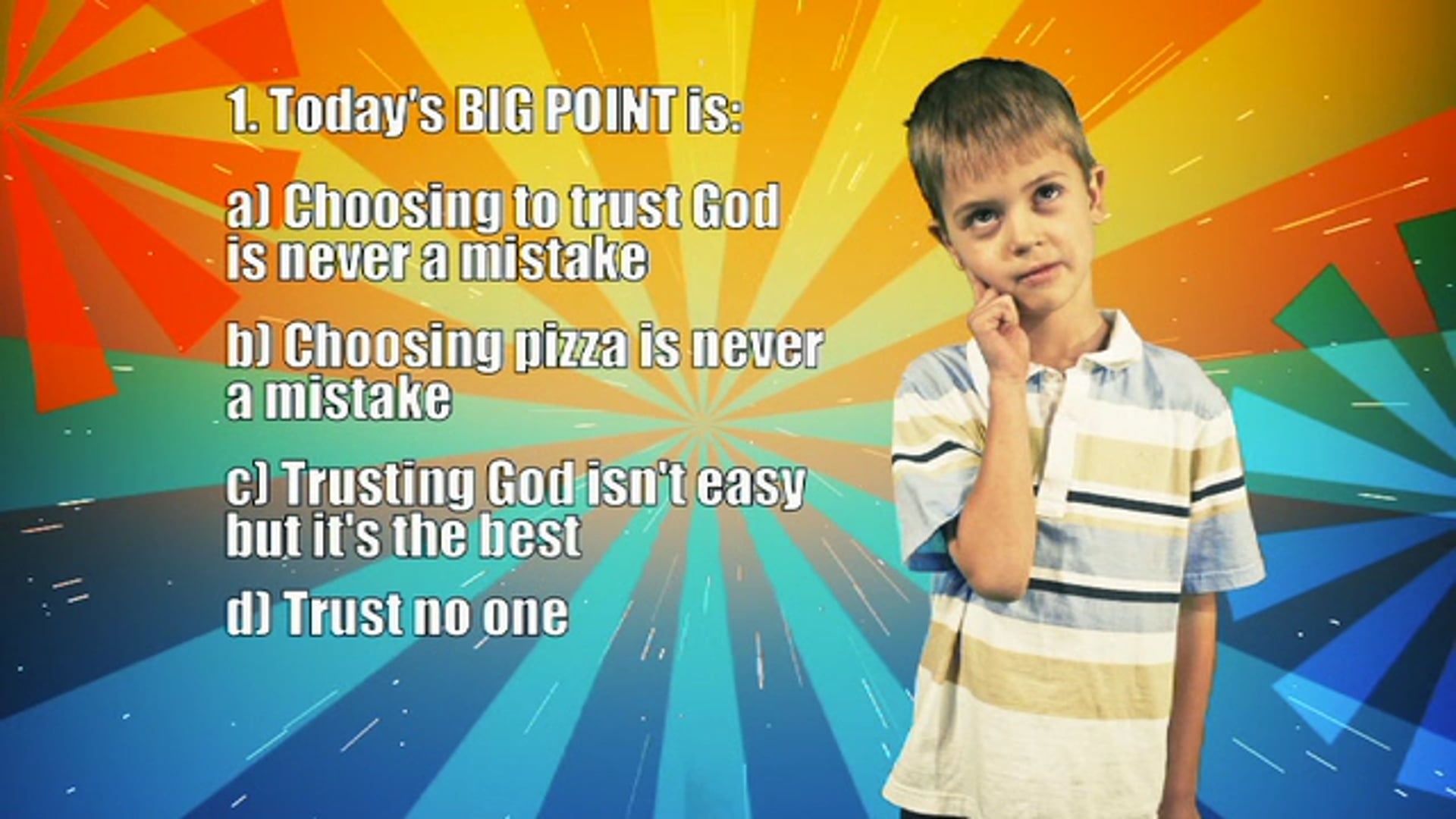 1. Today's BIG POINT is:

a) Choosing to trust God is never a mistake

b) Choosing pizza is never a mistake

c) Trusting God isn't easy but it's the best

d) Trust no one